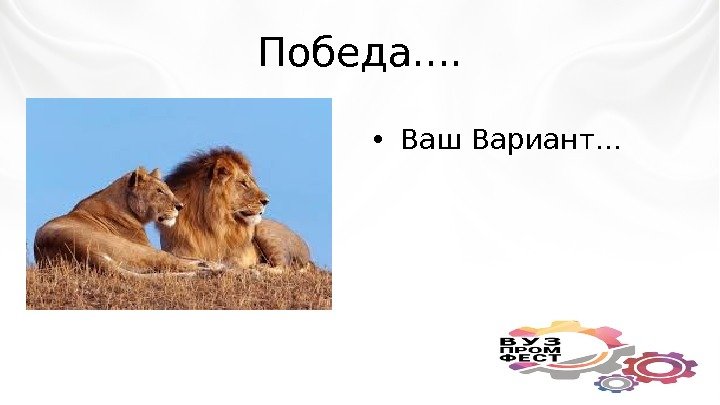 Победа....

• Ваш Вариант...

ВУЗ ПРОМ ФЕСТ